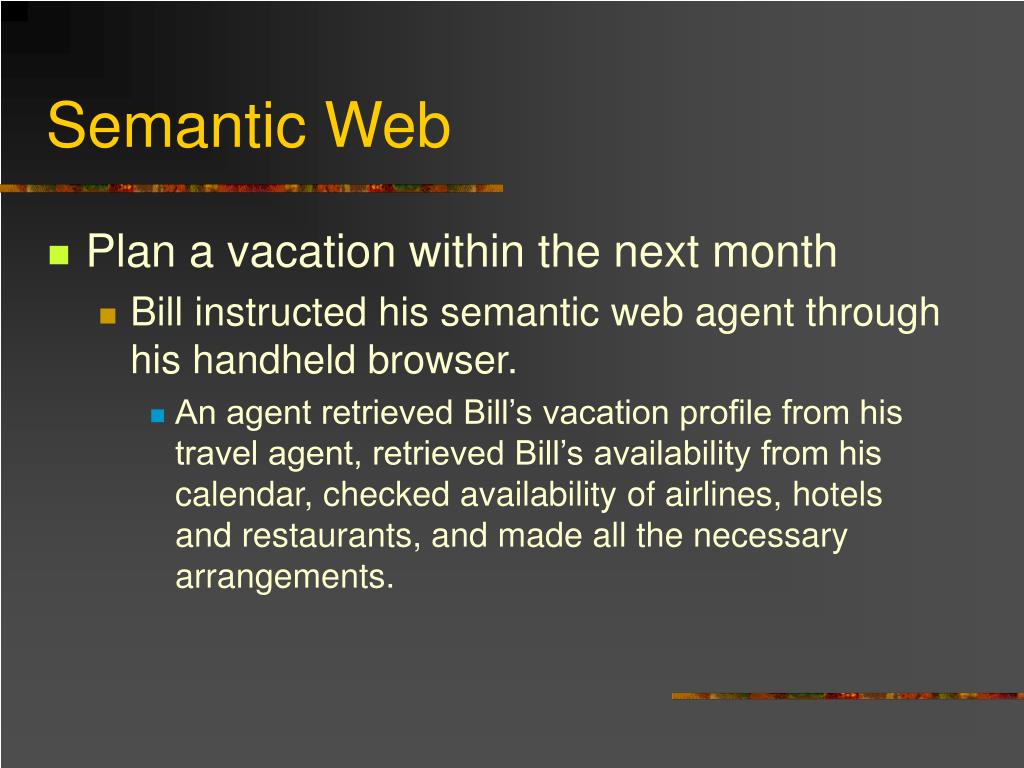 Semantic Web

Plan a vacation within the next month

Bill instructed his semantic web agent through his handheld browser.

An agent retrieved Bill’s vacation profile from his travel agent, retrieved Bill’s availability from his calendar, checked availability of airlines, hotels and restaurants, and made all the necessary arrangements.